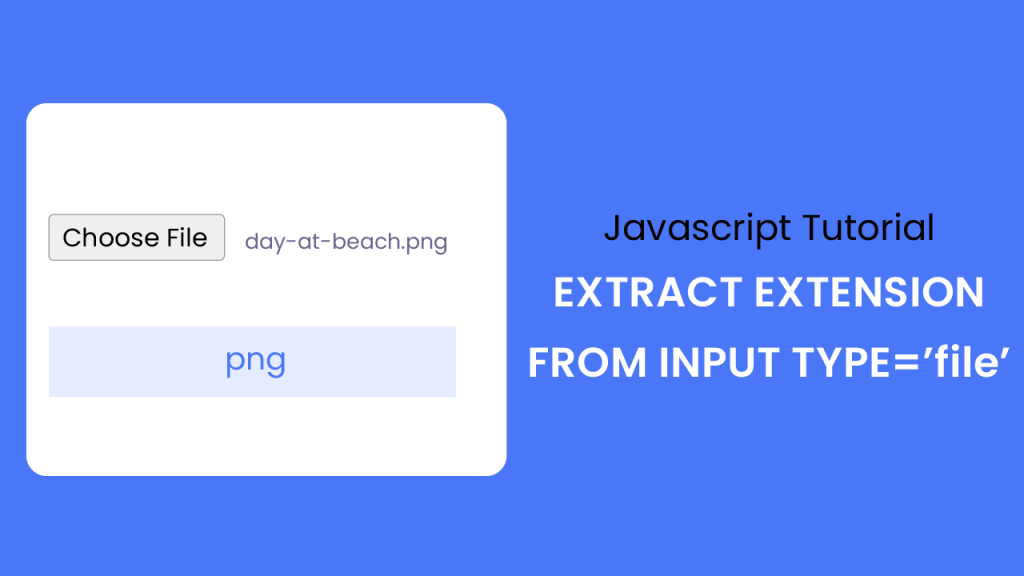 Choose File day-at-beach.png

png

Javascript Tutorial

EXTRACT EXTENSION FROM INPUT TYPE='file'